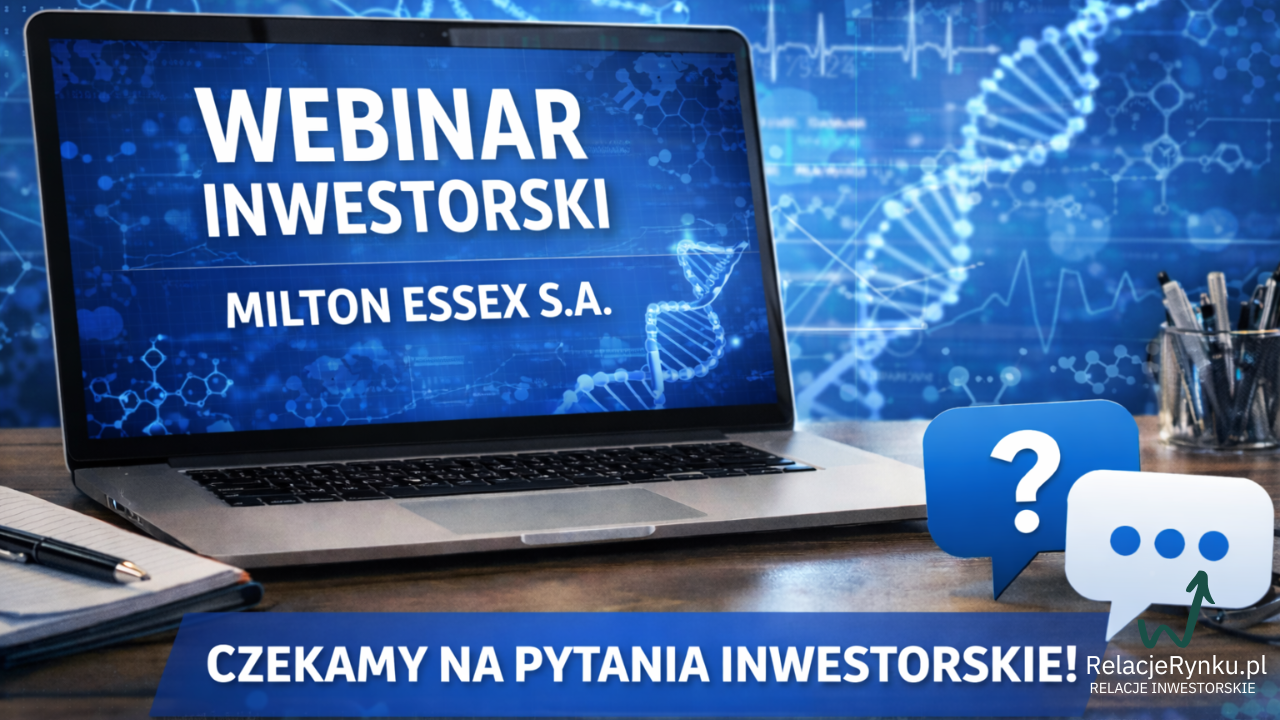 WEBINAR INWESTORSKI

MILTON ESSEX S.A.

?

CZEKAMY NA PYTANIA INWESTORSKIE!

RelacjeRynku.pl
RELACJE INWESTORSKIE